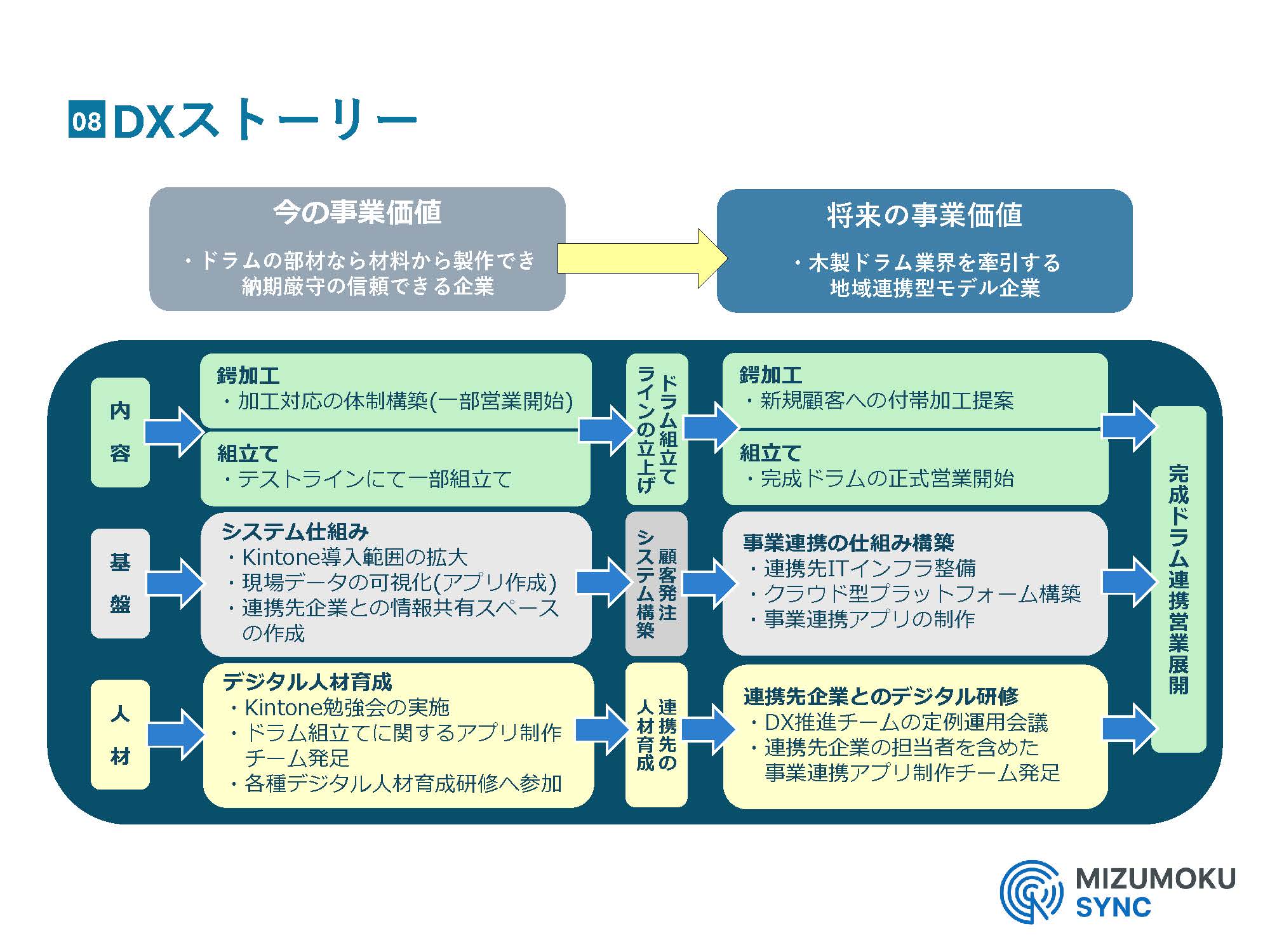 08 DXストーリー

今の事業価値
・ドラムの部材なら材料から製作でき納期厳守の信頼できる企業

将来の事業価値
・木製ドラム業界を牽引する地域連携型モデル企業

内容

鍔加工
・加工対応の体制構築(一部営業開始)

組立て
・テストラインにて一部組立て

ドラム組立てラインの立上げ

鍔加工
・新規顧客への付帯加工提案

組立て
・完成ドラムの正式営業開始

基盤

システム仕組み
・Kintone導入範囲の拡大
・現場データの可視化(アプリ作成)
・連携先企業との情報共有スペースの作成

顧客発注システム構築

事業連携の仕組み構築
・連携先ITインフラ整備
・クラウド型プラットフォーム構築
・事業連携アプリの制作

人材

デジタル人材育成
・Kintone勉強会の実施
・ドラム組立てに関するアプリ制作チーム発足
・各種デジタル人材育成研修へ参加

連携先の人材育成

連携先企業とのデジタル研修
・DX推進チームの定例運用会議
・連携先企業の担当者を含めた事業連携アプリ制作チーム発足

完成ドラム連携営業展開

MIZUMOKU SYNC